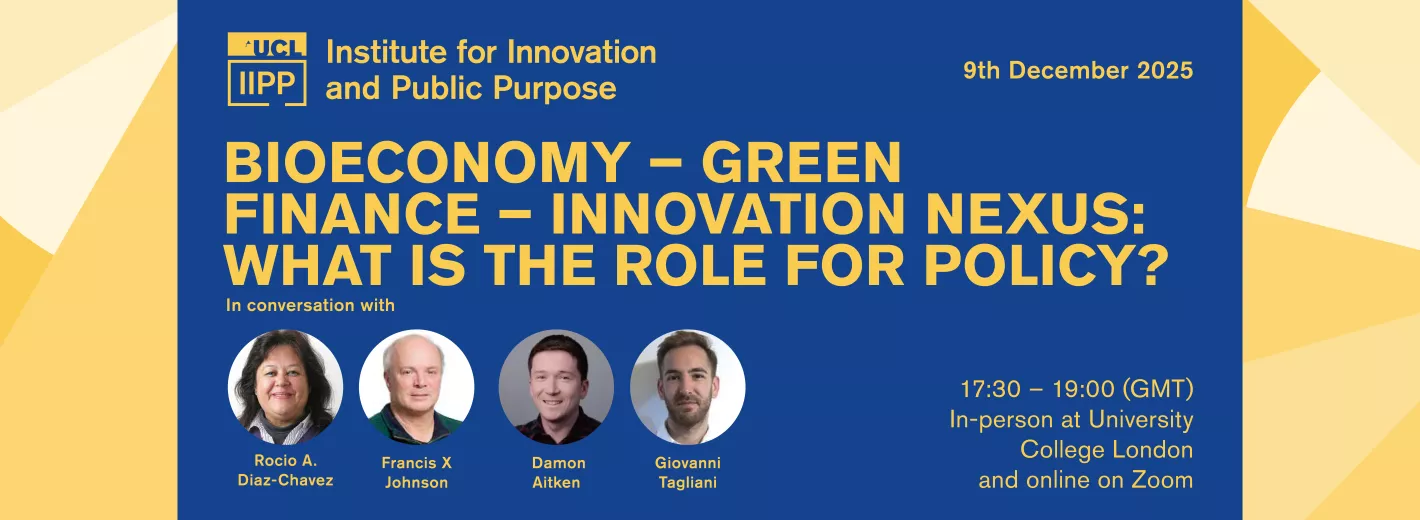 UCL IIPP Institute for Innovation and Public Purpose

9th December 2025

BIOECONOMY – GREEN FINANCE – INNOVATION NEXUS: WHAT IS THE ROLE FOR POLICY?

In conversation with

Rocio A. Diaz-Chavez

Francis X Johnson

Damon Aitken

Giovanni Tagliani

17:30 – 19:00 (GMT)
In-person at University College London
and online on Zoom